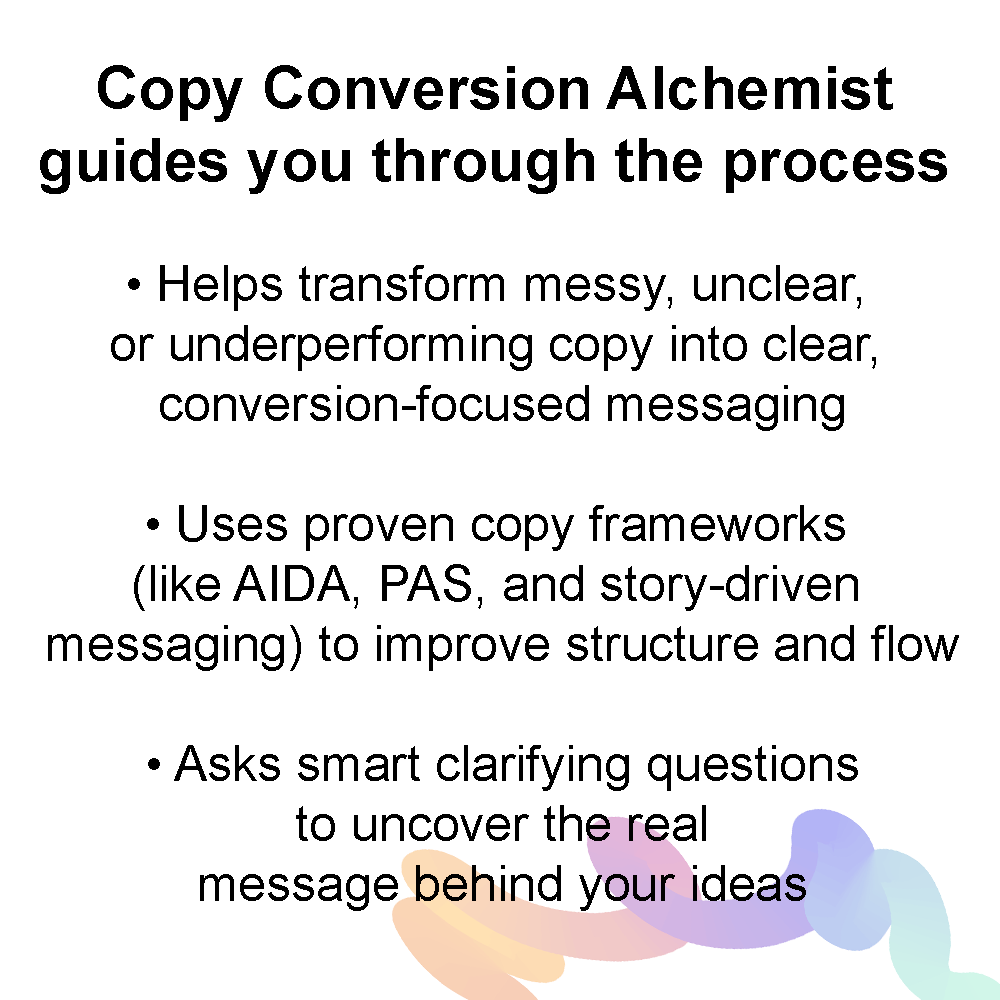 Copy Conversion Alchemist guides you through the process

• Helps transform messy, unclear, or underperforming copy into clear, conversion-focused messaging

• Uses proven copy frameworks (like AIDA, PAS, and story-driven messaging) to improve structure and flow

• Asks smart clarifying questions to uncover the real message behind your ideas